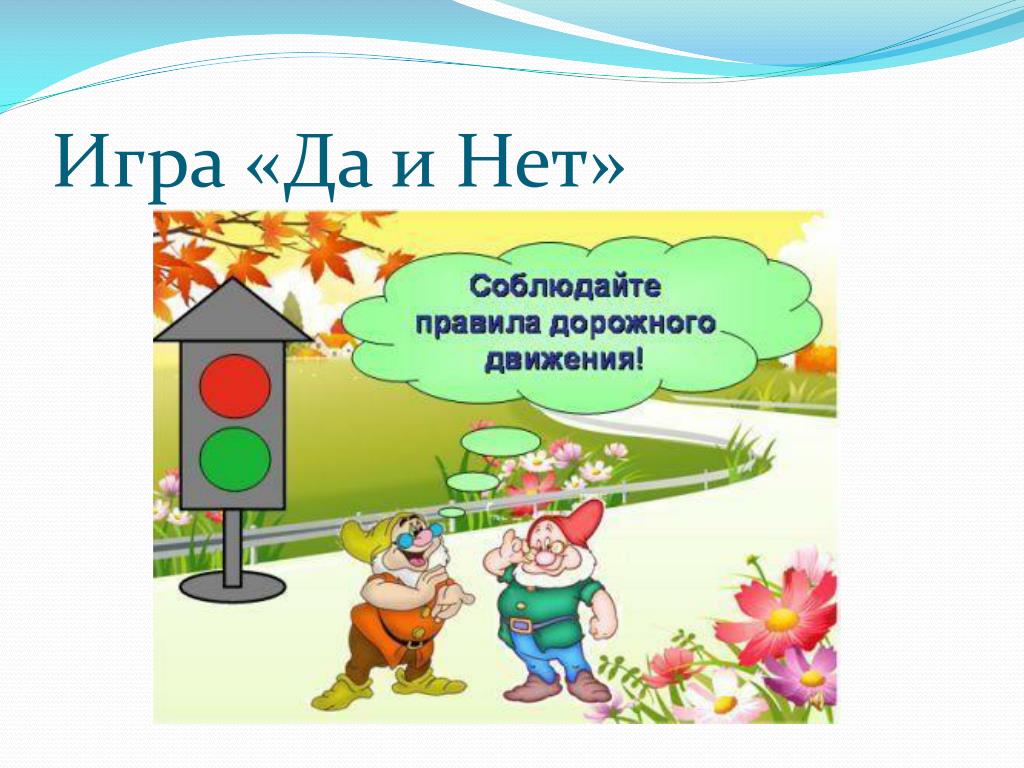 Игра «Да и Нет»

Соблюдайте правила дорожного движения!